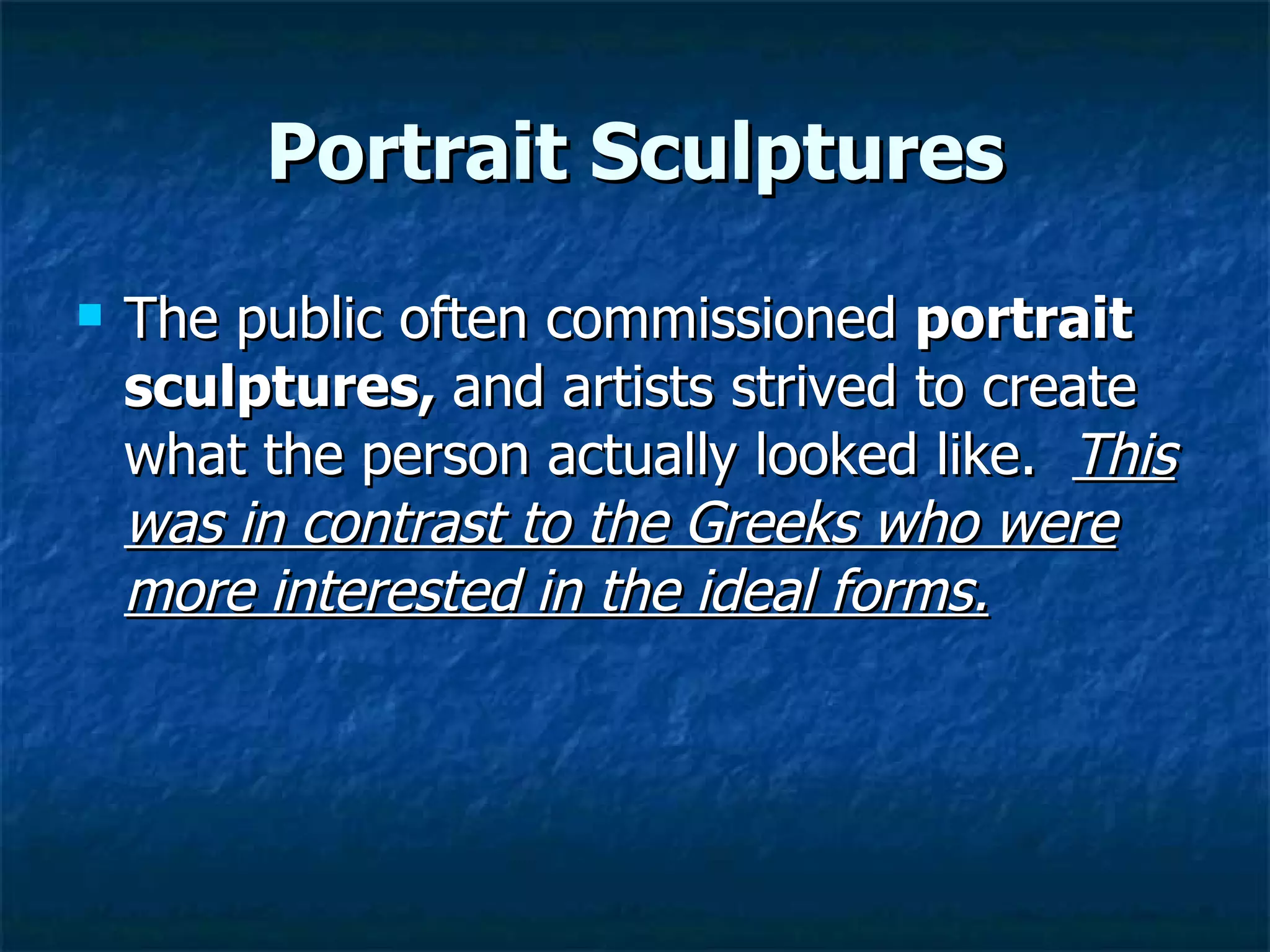 Portrait Sculptures

The public often commissioned portrait sculptures, and artists strived to create what the person actually looked like. This was in contrast to the Greeks who were more interested in the ideal forms.